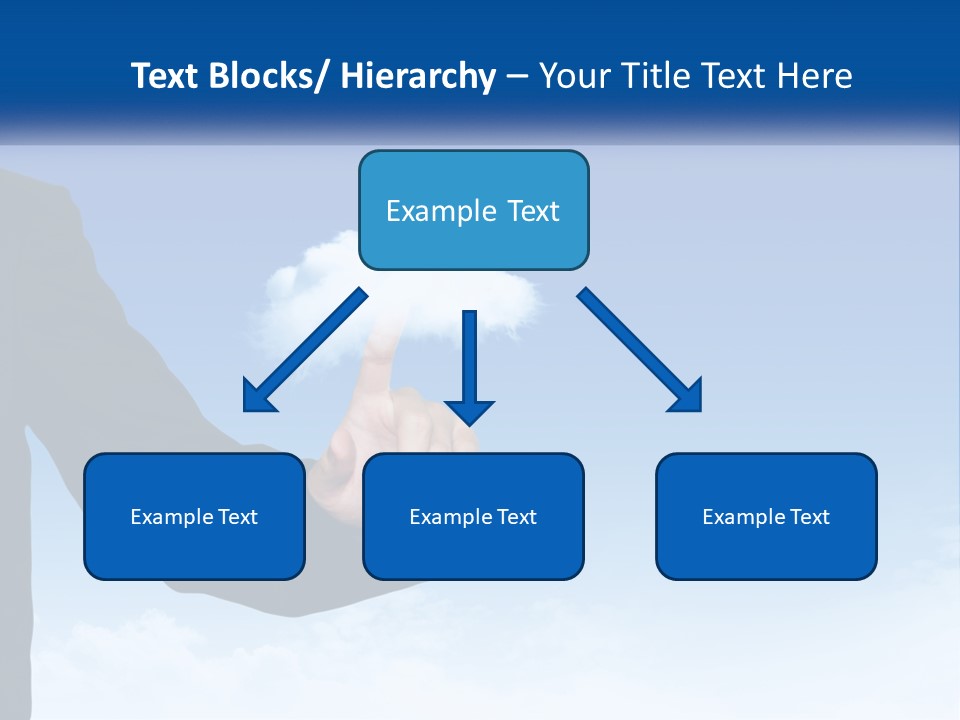 Text Blocks/ Hierarchy – Your Title Text Here

Example Text

Example Text

Example Text

Example Text